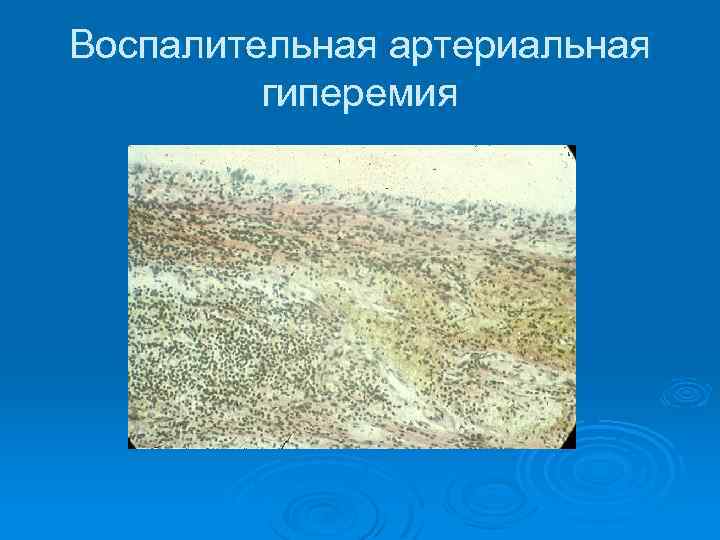 Воспалительная артериальная гиперемия